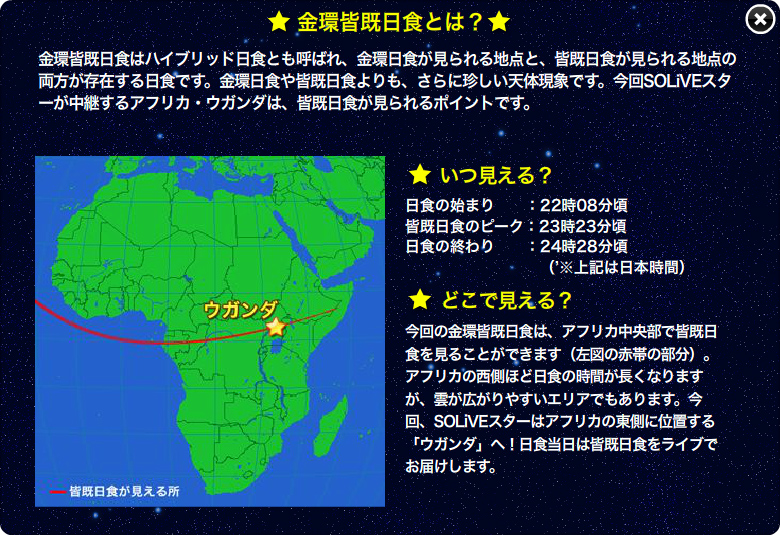 ★ 金環皆既日食とは？★

金環皆既日食はハイブリッド日食とも呼ばれ、金環日食が見られる地点と、皆既日食が見られる地点の両方が存在する日食です。金環日食や皆既日食よりも、さらに珍しい天体現象です。今回SOLiVEスターが中継するアフリカ・ウガンダは、皆既日食が見られるポイントです。

ウガンダ

皆既日食が見える所

★ いつ見える？

日食の始まり　　：22時08分頃
皆既日食のピーク：23時23分頃
日食の終わり　　：24時28分頃
（'※上記は日本時間）

★ どこで見える？

今回の金環皆既日食は、アフリカ中央部で皆既日食を見ることができます（左図の赤帯の部分）。アフリカの西側ほど日食の時間が長くなりますが、雲が広がりやすいエリアでもあります。今回、SOLiVEスターはアフリカの東側に位置する「ウガンダ」へ！日食当日は皆既日食をライブでお届けします。